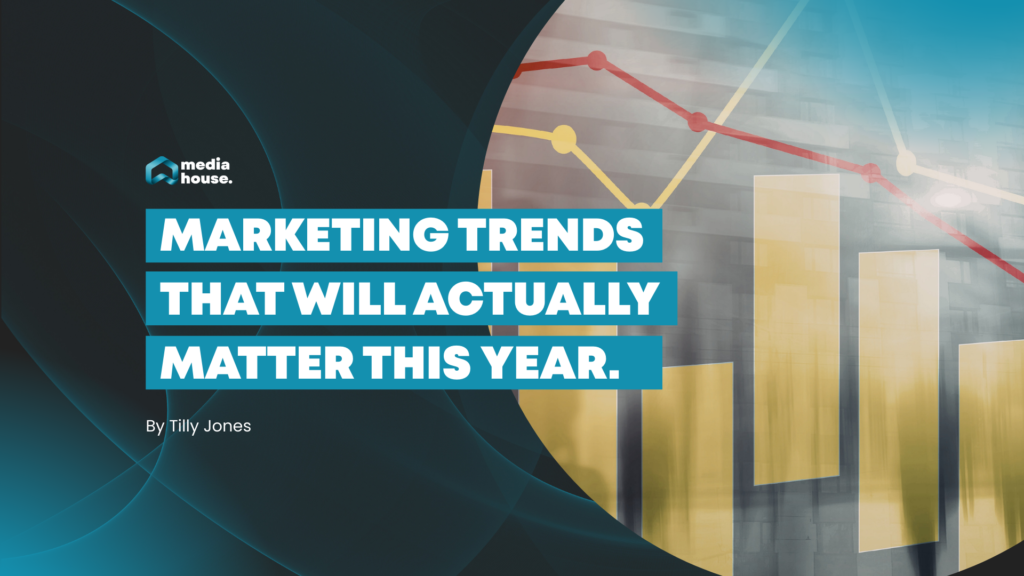 media house.

MARKETING TRENDS THAT WILL ACTUALLY MATTER THIS YEAR.

By Tilly Jones